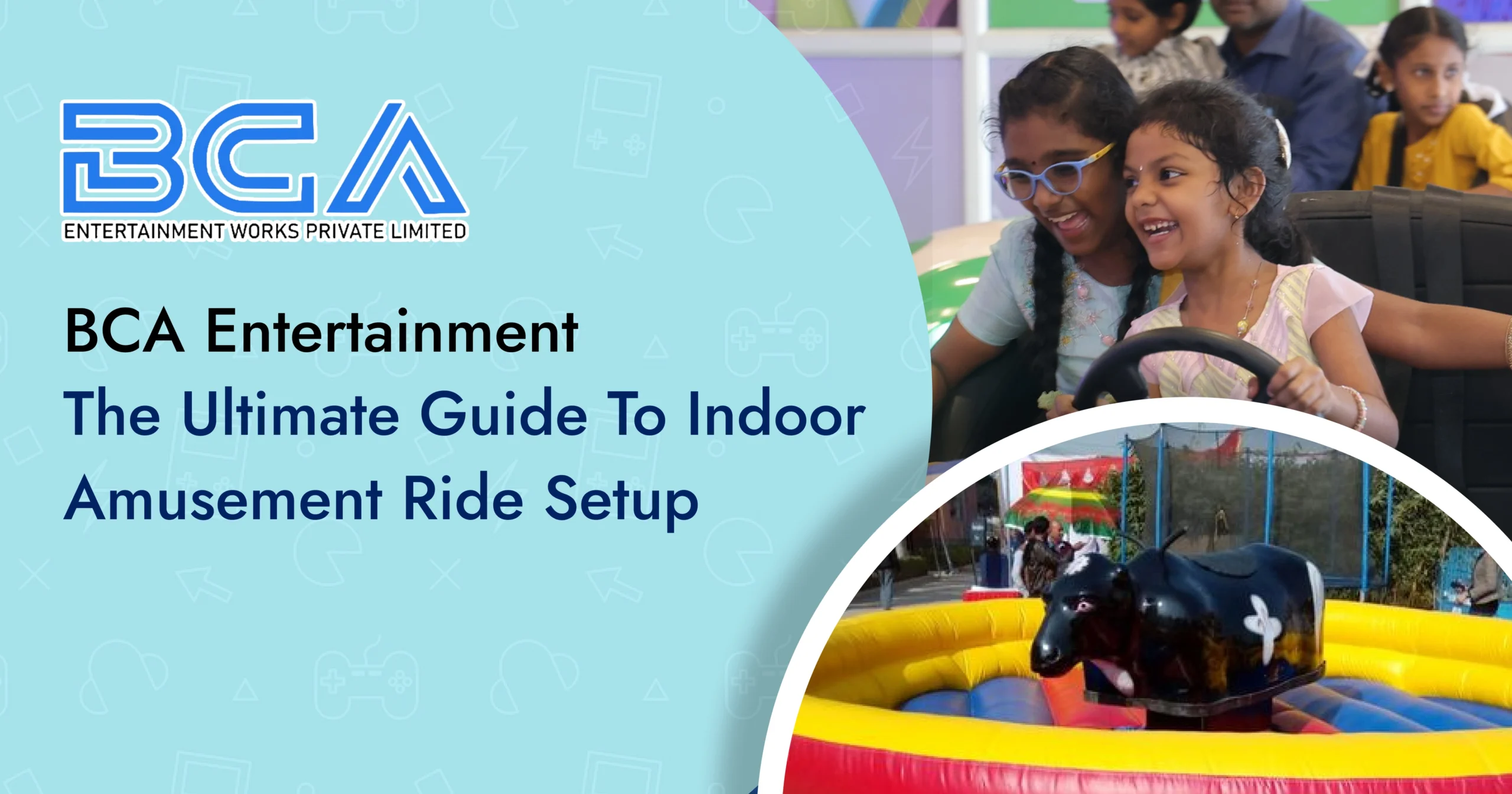 BCA
ENTERTAINMENT WORKS PRIVATE LIMITED

BCA Entertainment
The Ultimate Guide To Indoor Amusement Ride Setup